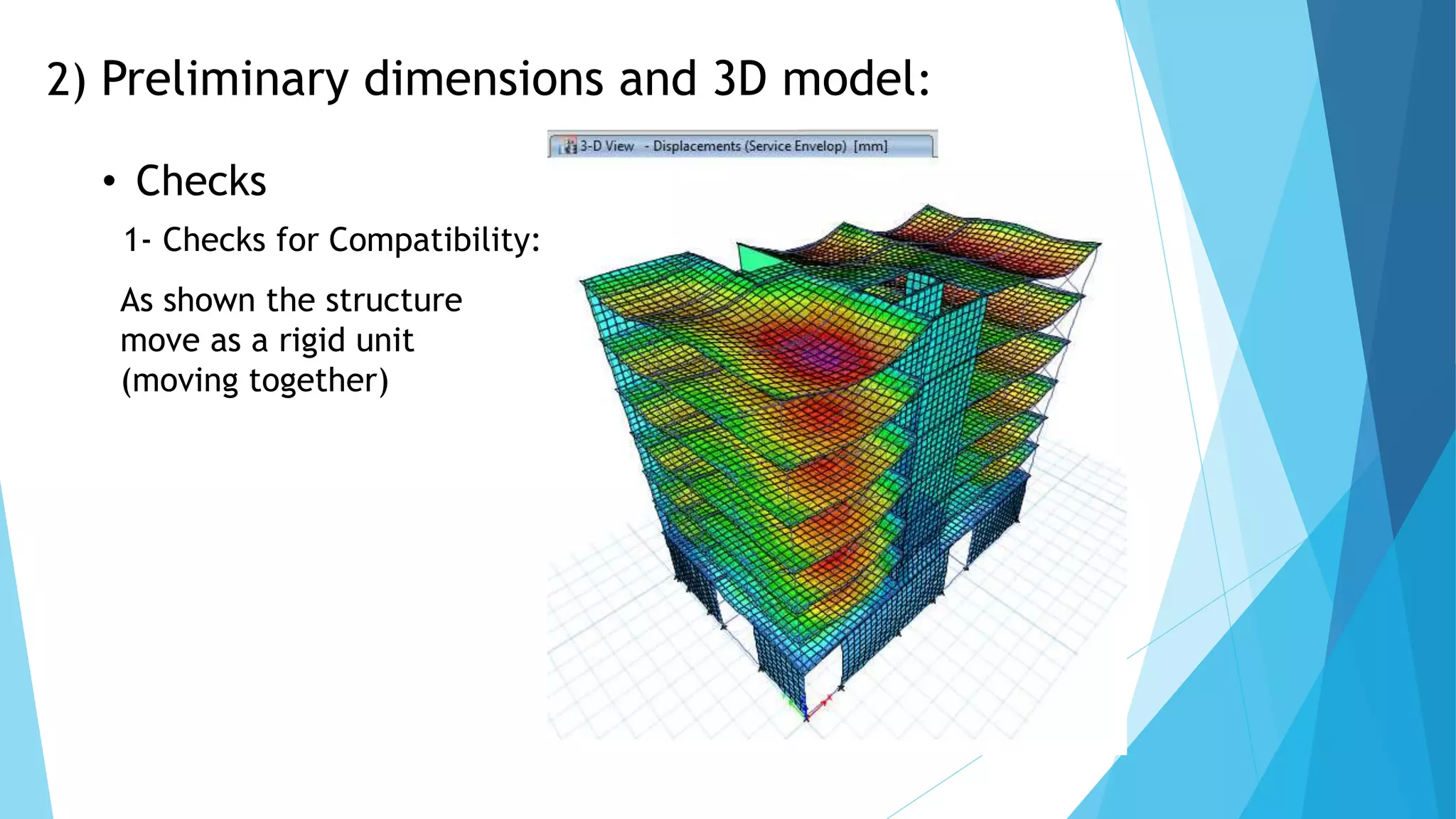 2) Preliminary dimensions and 3D model:

• Checks

1- Checks for Compatibility:

As shown the structure move as a rigid unit (moving together)

3-D View - Displacements (Service Envelop) [mm]